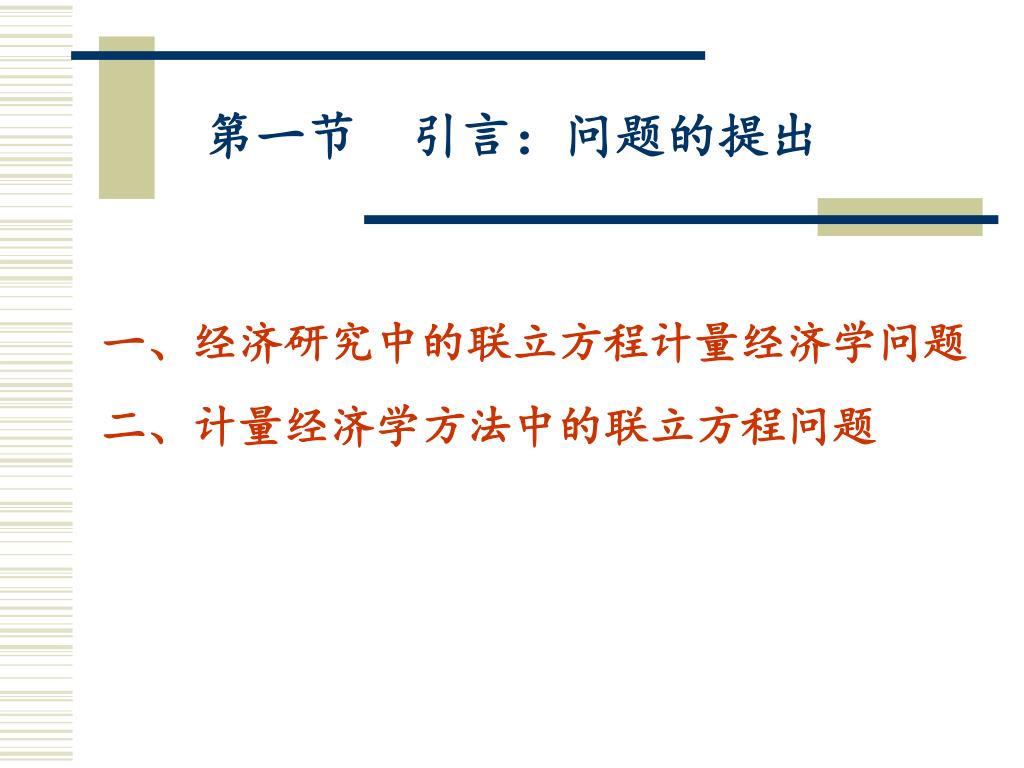 第一节　引言：问题的提出

一、经济研究中的联立方程计量经济学问题

二、计量经济学方法中的联立方程问题